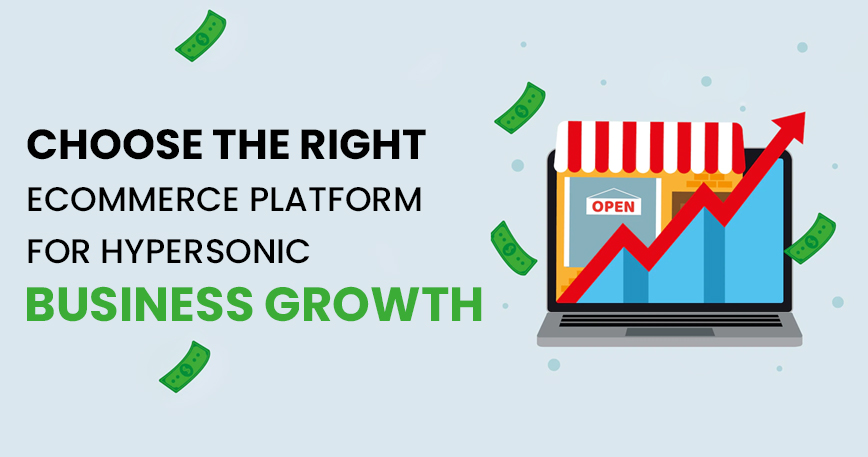 CHOOSE THE RIGHT
ECOMMERCE PLATFORM
FOR HYPERSONIC
BUSINESS GROWTH

OPEN